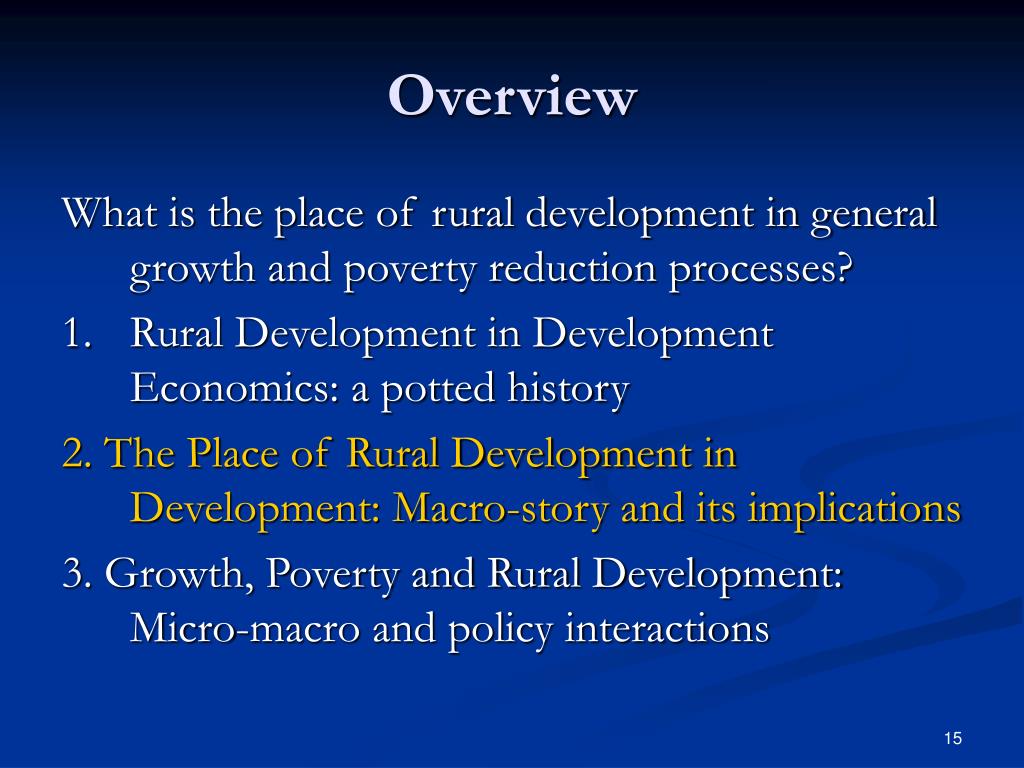 Overview

What is the place of rural development in general growth and poverty reduction processes?

1. Rural Development in Development Economics: a potted history

2. The Place of Rural Development in Development: Macro-story and its implications

3. Growth, Poverty and Rural Development: Micro-macro and policy interactions

15